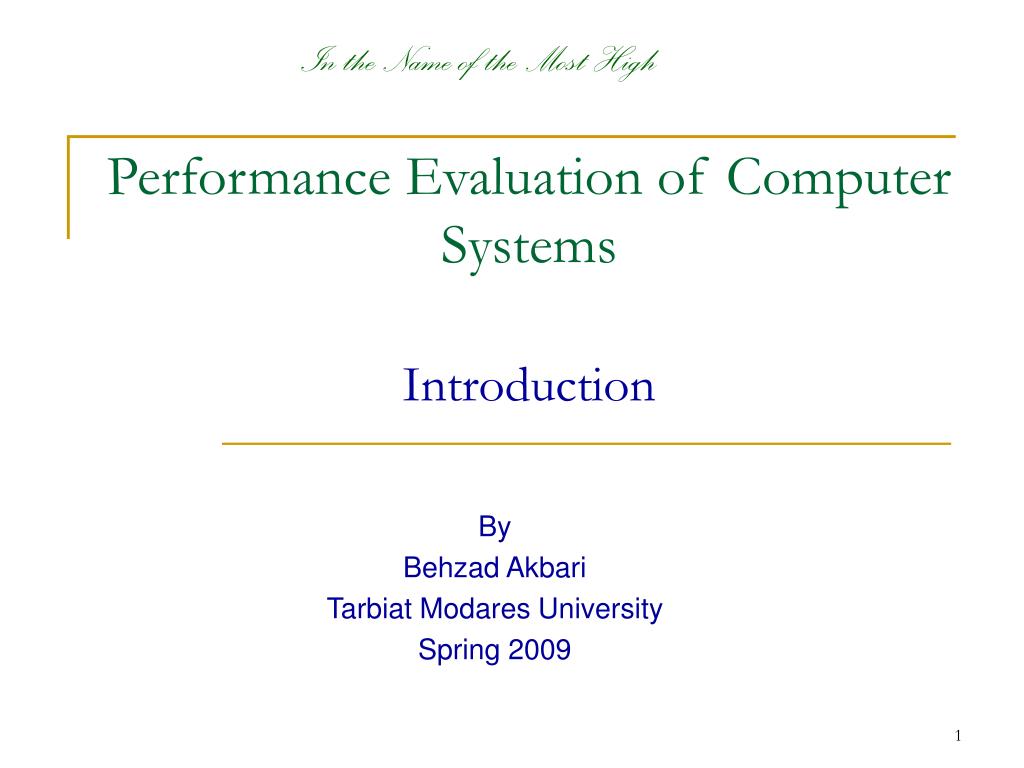 In the Name of the Most High

Performance Evaluation of Computer Systems

Introduction

By
Behzad Akbari
Tarbiat Modares University
Spring 2009

1